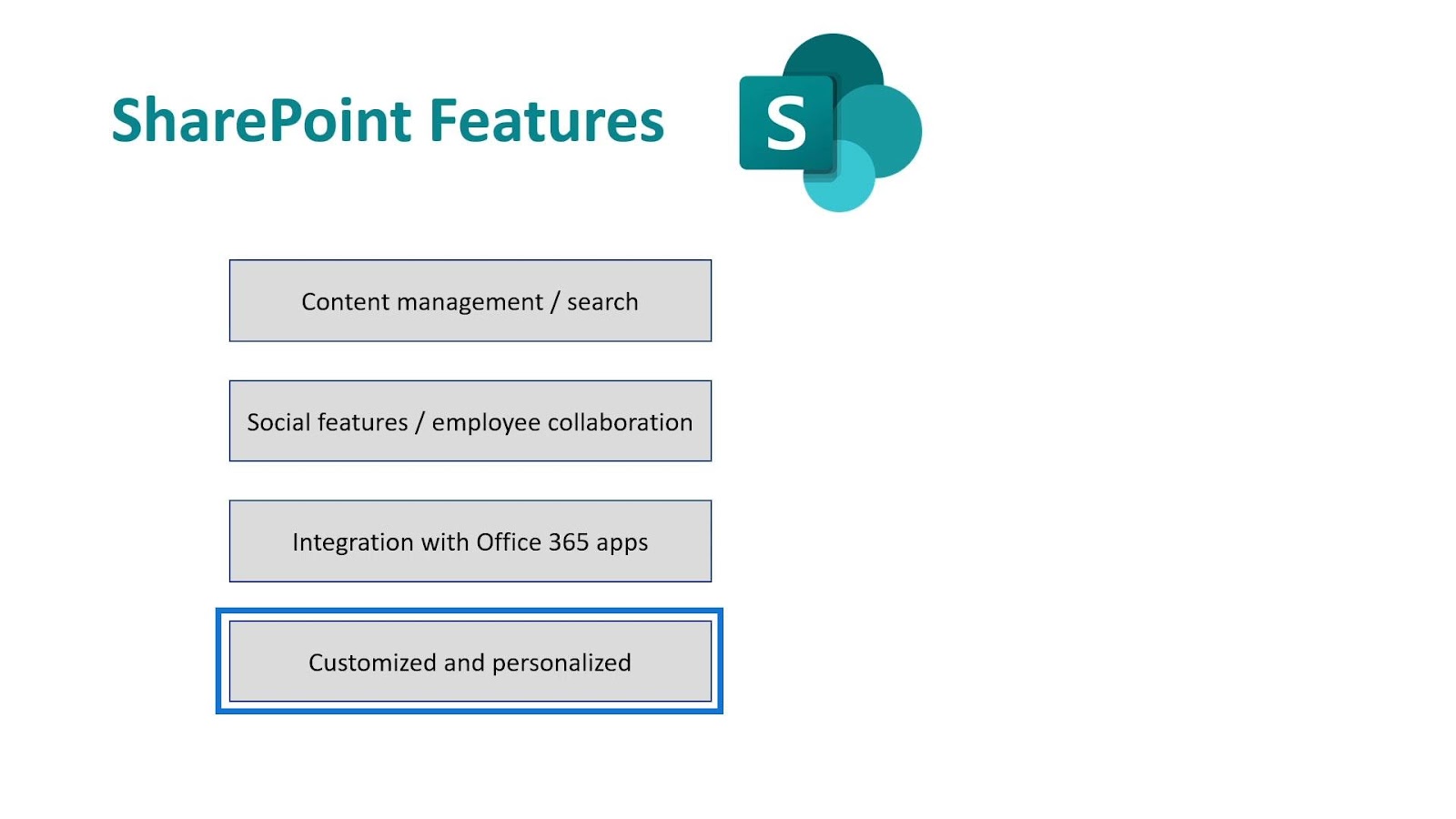 SharePoint Features

S

Content management / search

Social features / employee collaboration

Integration with Office 365 apps

Customized and personalized